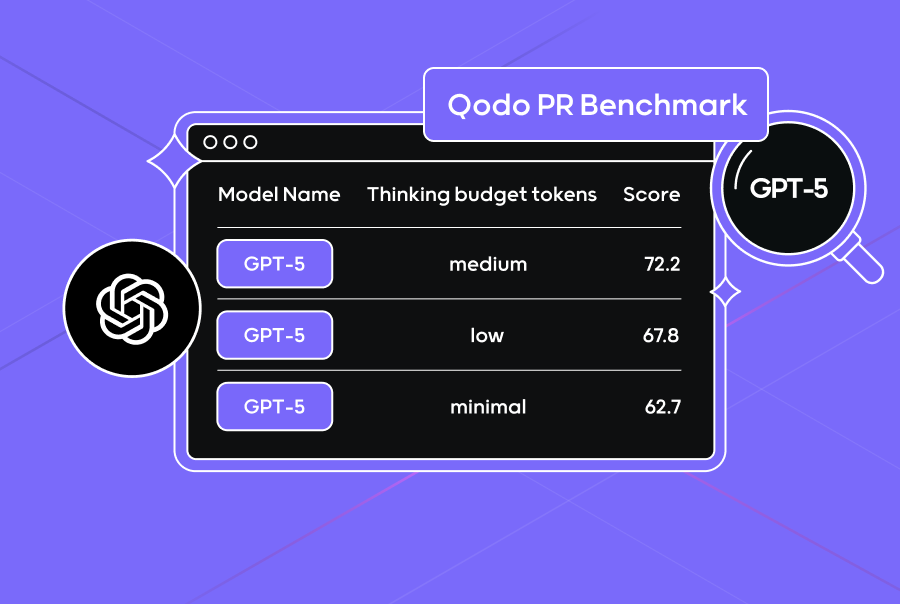 Qodo PR Benchmark

GPT-5

| Model Name | Thinking budget tokens | Score |
|---|---|---|
| GPT-5 | medium | 72.2 |
| GPT-5 | low | 67.8 |
| GPT-5 | minimal | 62.7 |